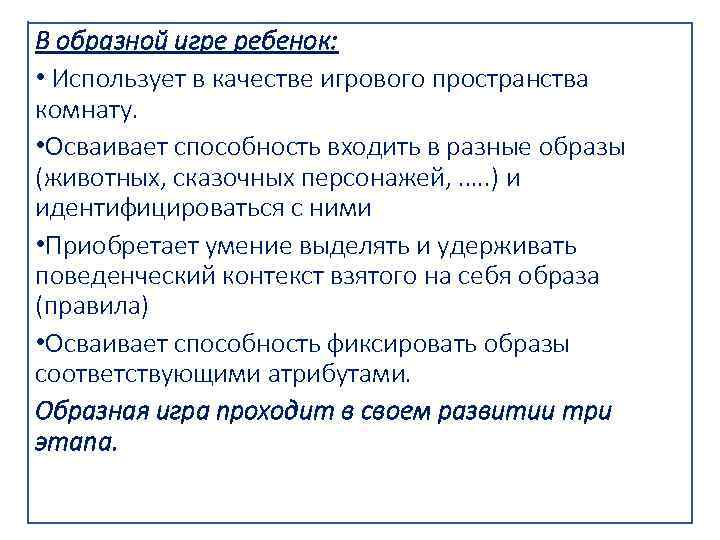 В образной игре ребенок:

• Использует в качестве игрового пространства комнату.

•Осваивает способность входить в разные образы (животных, сказочных персонажей, …..) и идентифицироваться с ними

•Приобретает умение выделять и удерживать поведенческий контекст взятого на себя образа (правила)

•Осваивает способность фиксировать образы соответствующими атрибутами.

Образная игра проходит в своем развитии три этапа.